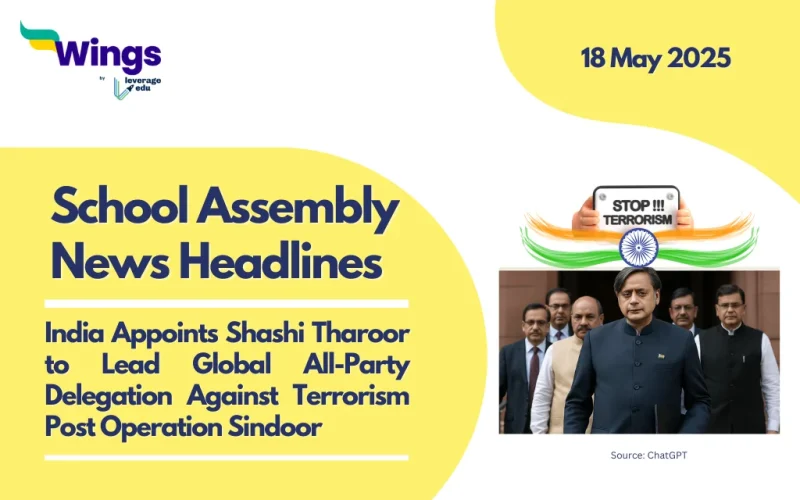 Wings
by leverage edu

18 May 2025

School Assembly News Headlines

India Appoints Shashi Tharoor to Lead Global All-Party Delegation Against Terrorism Post Operation Sindoor

STOP !!! TERRORISM

Source: ChatGPT